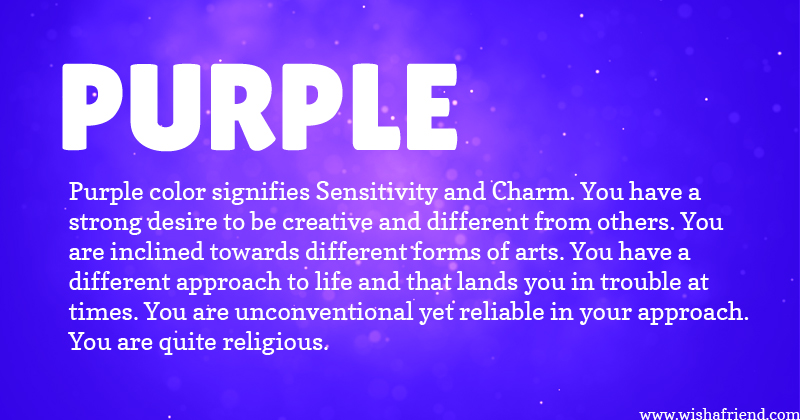 PURPLE

Purple color signifies Sensitivity and Charm. You have a strong desire to be creative and different from others. You are inclined towards different forms of arts. You have a different approach to life and that lands you in trouble at times. You are unconventional yet reliable in your approach. You are quite religious.

www.wishafriend.com